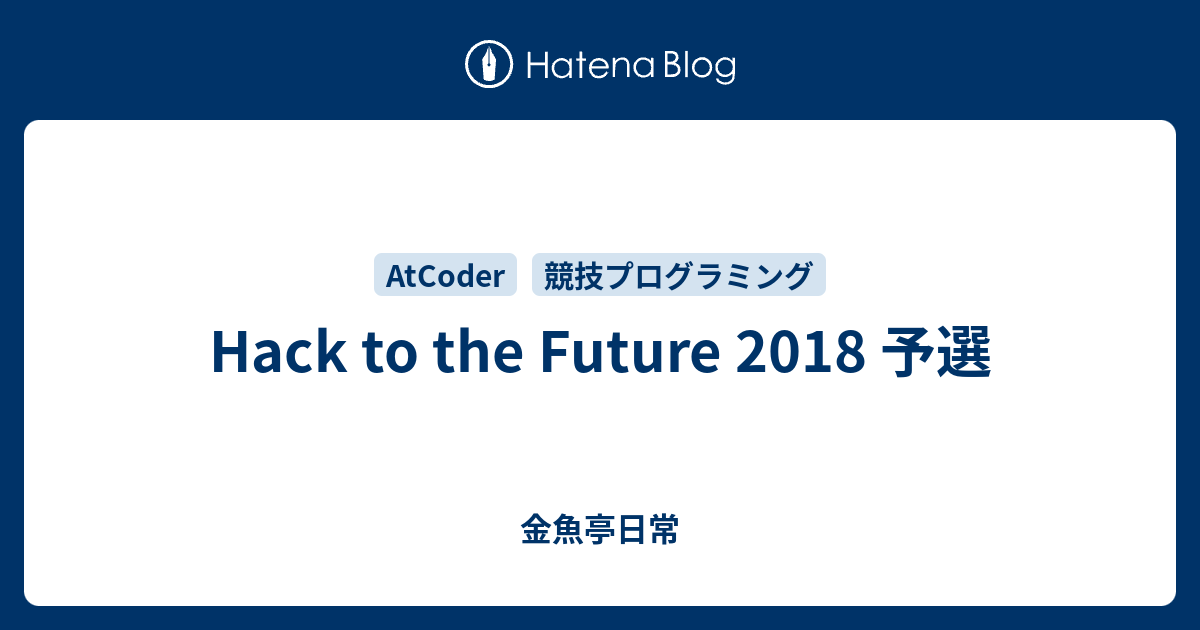 Hatena Blog

AtCoder 競技プログラミング

Hack to the Future 2018 予選

金魚亭日常